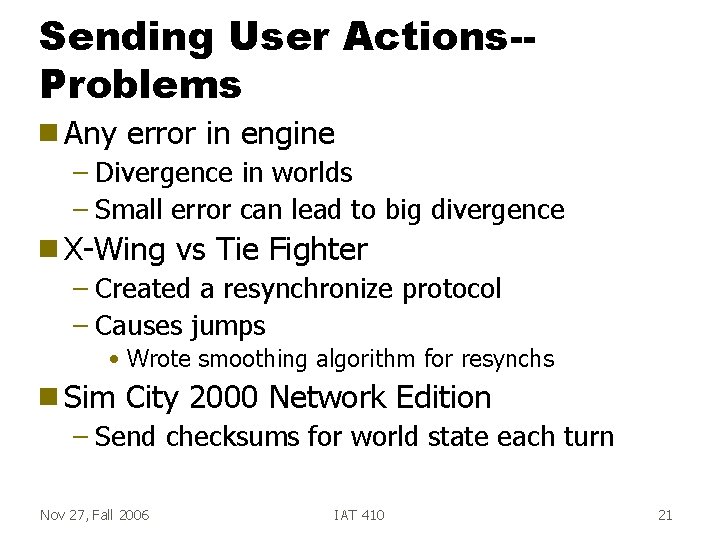 Sending User Actions--Problems

■ Any error in engine
– Divergence in worlds
– Small error can lead to big divergence

■ X-Wing vs Tie Fighter
– Created a resynchronize protocol
– Causes jumps
• Wrote smoothing algorithm for resynchs

■ Sim City 2000 Network Edition
– Send checksums for world state each turn

Nov 27, Fall 2006 IAT 410 21